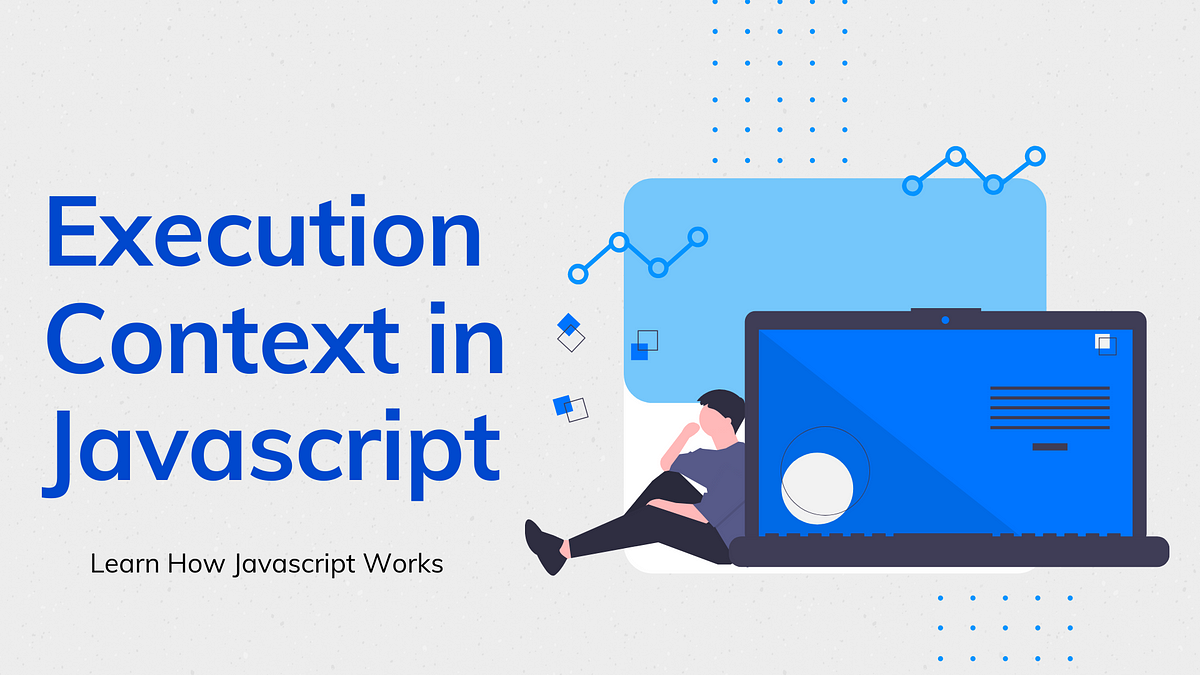 Execution Context in Javascript

Learn How Javascript Works